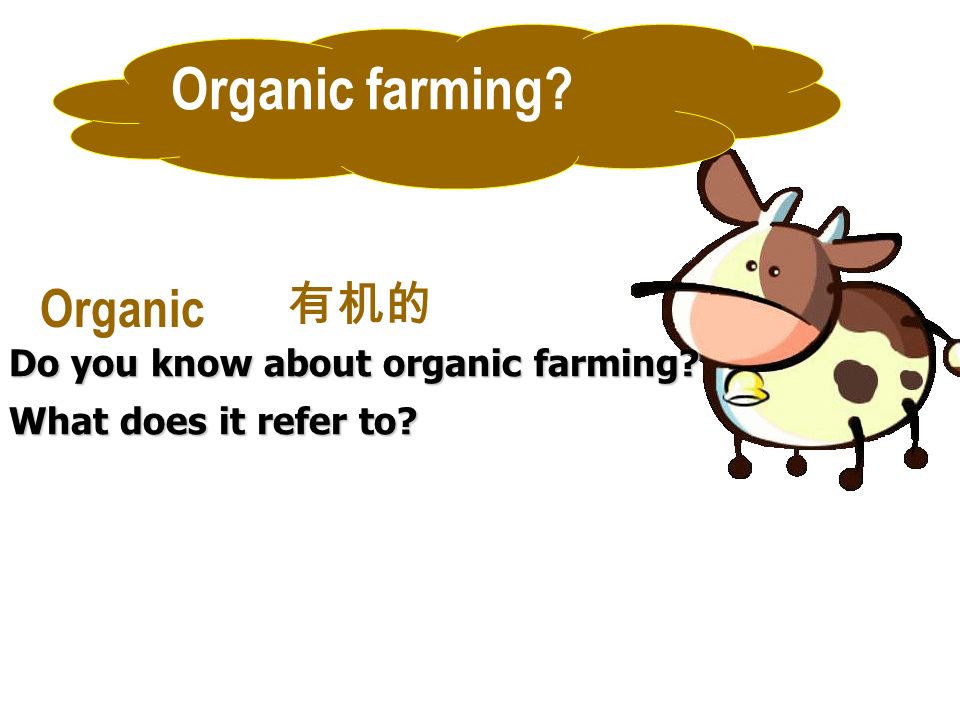 Organic farming?

Organic 有机的

Do you know about organic farming?

What does it refer to?